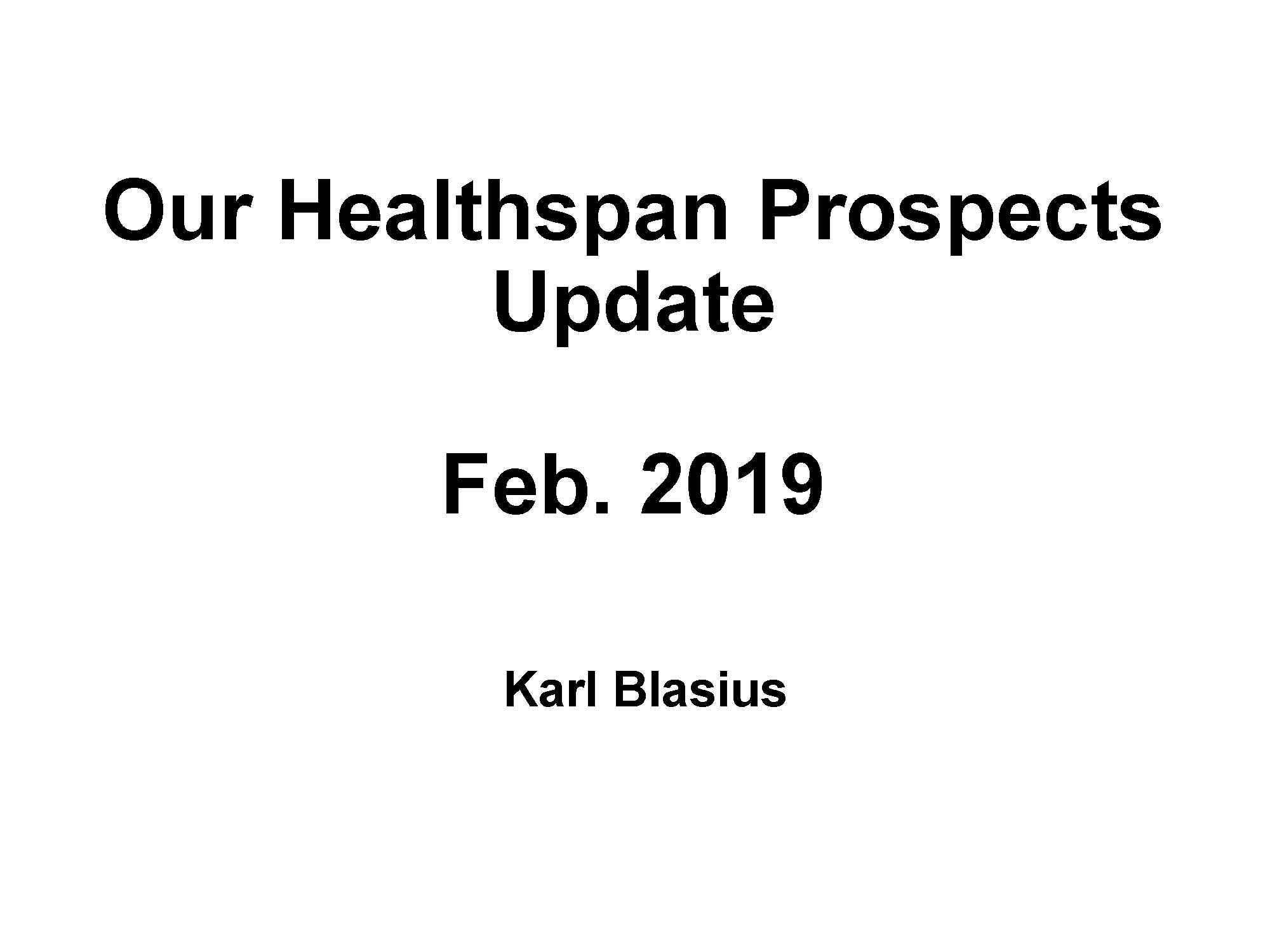 Our Healthspan Prospects Update

Feb. 2019

Karl Blasius